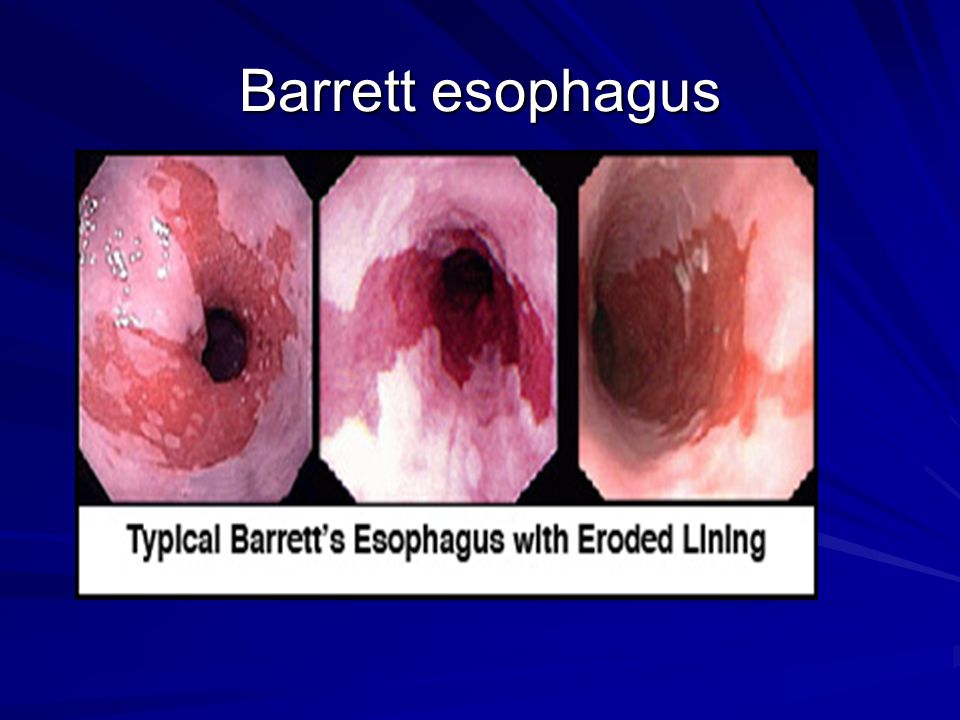 Barrett esophagus

Typical Barrett's Esophagus with Eroded Lining